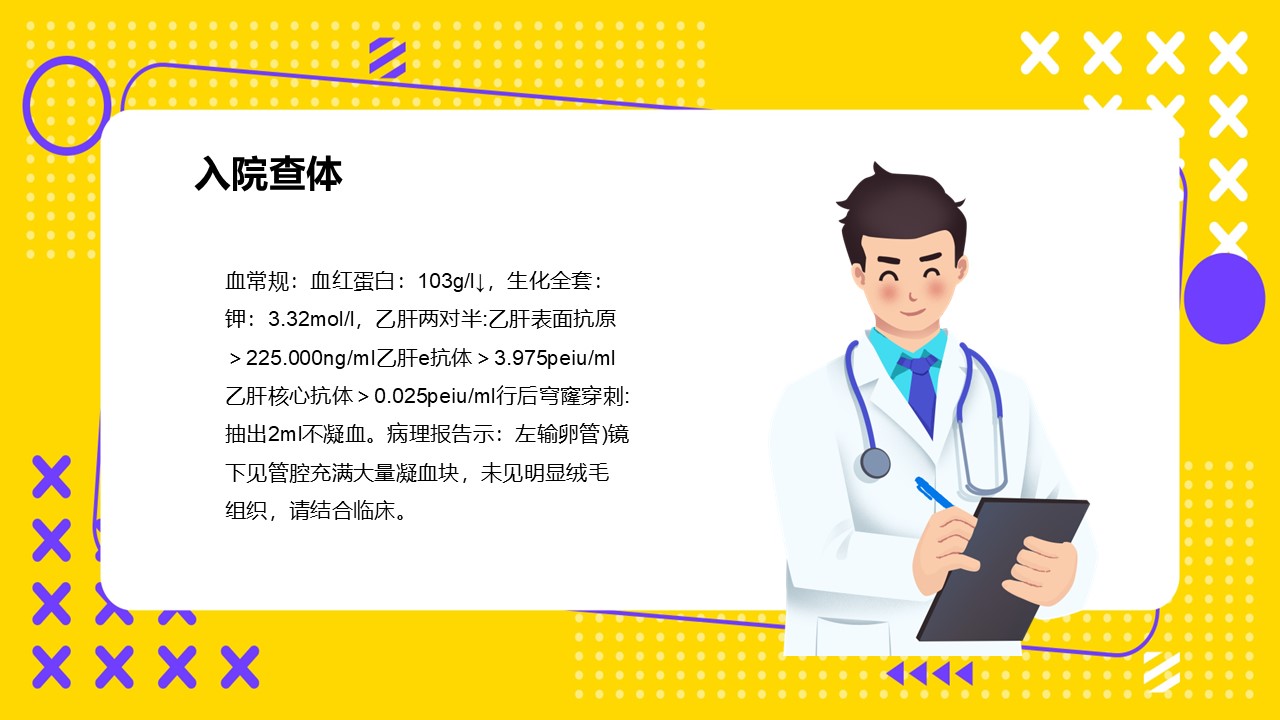 入院查体

血常规：血红蛋白：103g/l↓，生化全套：钾：3.32mol/l，乙肝两对半:乙肝表面抗原＞225.000ng/ml乙肝e抗体＞3.975peiu/ml乙肝核心抗体＞0.025peiu/ml行后穹窿穿刺:抽出2ml不凝血。病理报告示：左输卵管)镜下见管腔充满大量凝血块，未见明显绒毛组织，请结合临床。